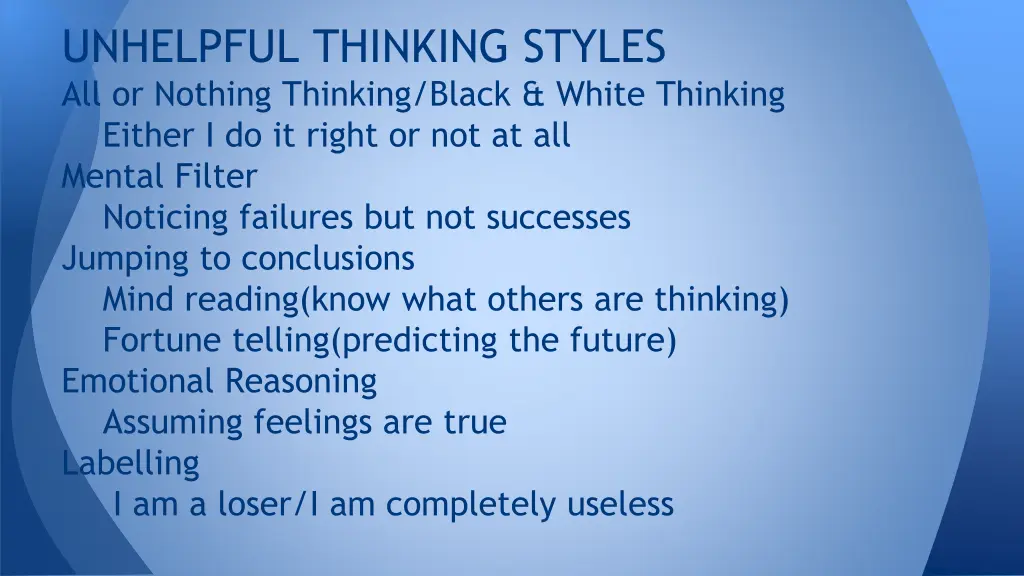 UNHELPFUL THINKING STYLES
All or Nothing Thinking/Black & White Thinking
Either I do it right or not at all
Mental Filter
Noticing failures but not successes
Jumping to conclusions
Mind reading(know what others are thinking)
Fortune telling(predicting the future)
Emotional Reasoning
Assuming feelings are true
Labelling
I am a loser/I am completely useless